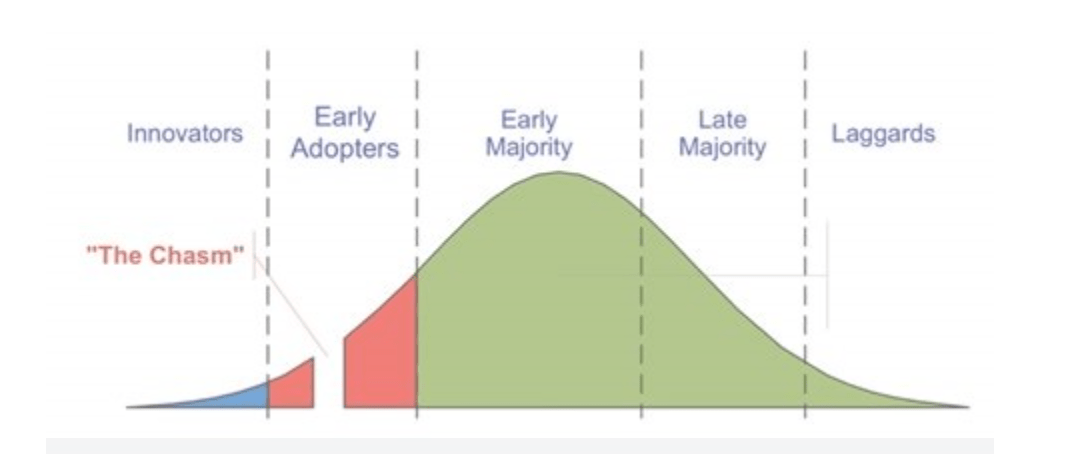 Innovators

Early Adopters

Early Majority

Late Majority

Laggards

"The Chasm"